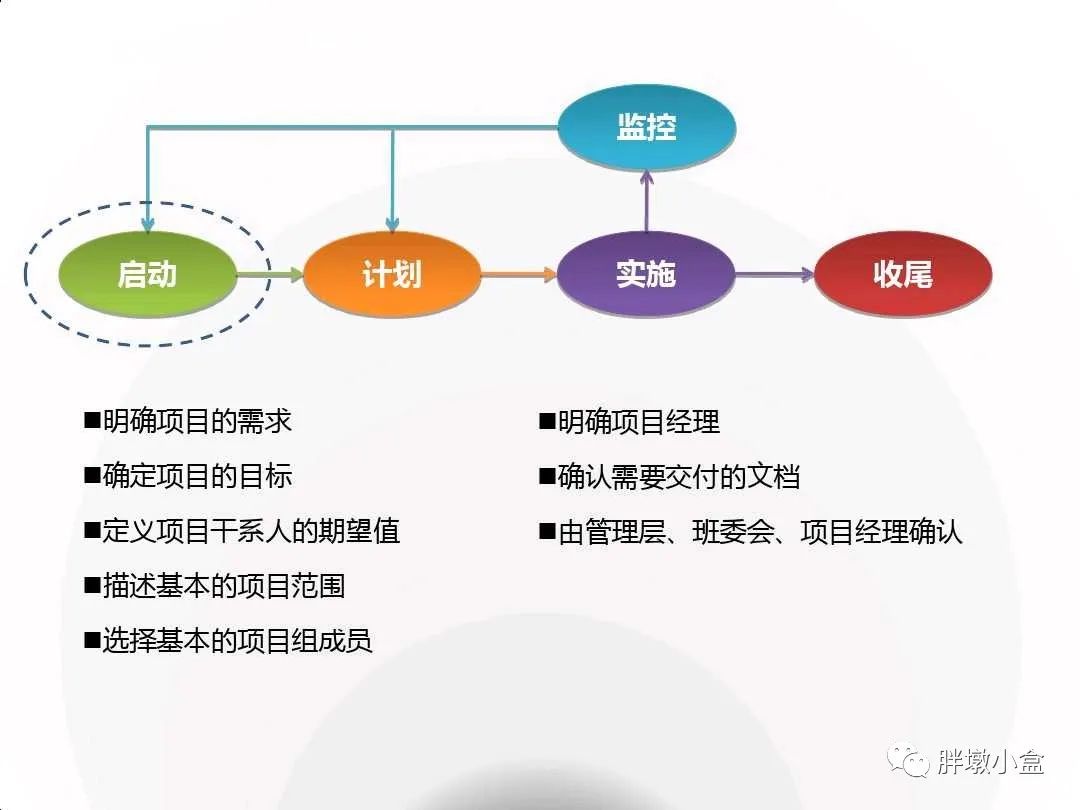 监控

启动

计划

实施

收尾

■明确项目的需求

■确定项目的目标

■定义项目干系人的期望值

■描述基本的项目范围

■选择基本的项目组成员

■明确项目经理

■确认需要交付的文档

■由管理层、班委会、项目经理确认

胖墩小盒